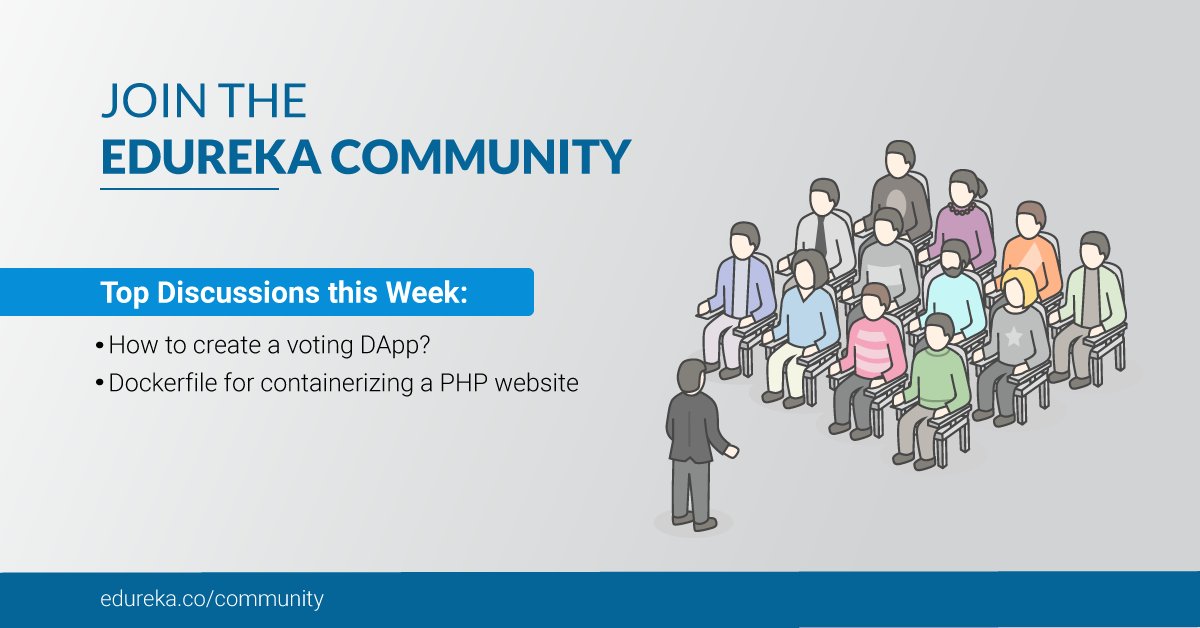 JOIN THE
EDUREKA COMMUNITY

Top Discussions this Week:

• How to create a voting DApp?
• Dockerfile for containerizing a PHP website

edureka.co/community